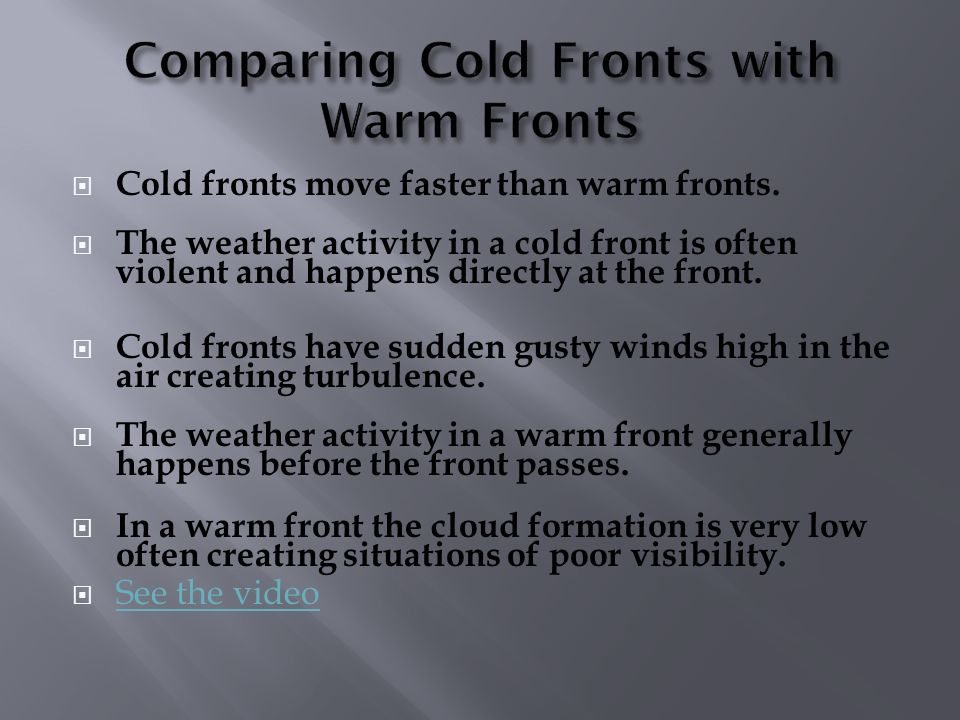 Comparing Cold Fronts with Warm Fronts

Cold fronts move faster than warm fronts.

The weather activity in a cold front is often violent and happens directly at the front.

Cold fronts have sudden gusty winds high in the air creating turbulence.

The weather activity in a warm front generally happens before the front passes.

In a warm front the cloud formation is very low often creating situations of poor visibility.

See the video